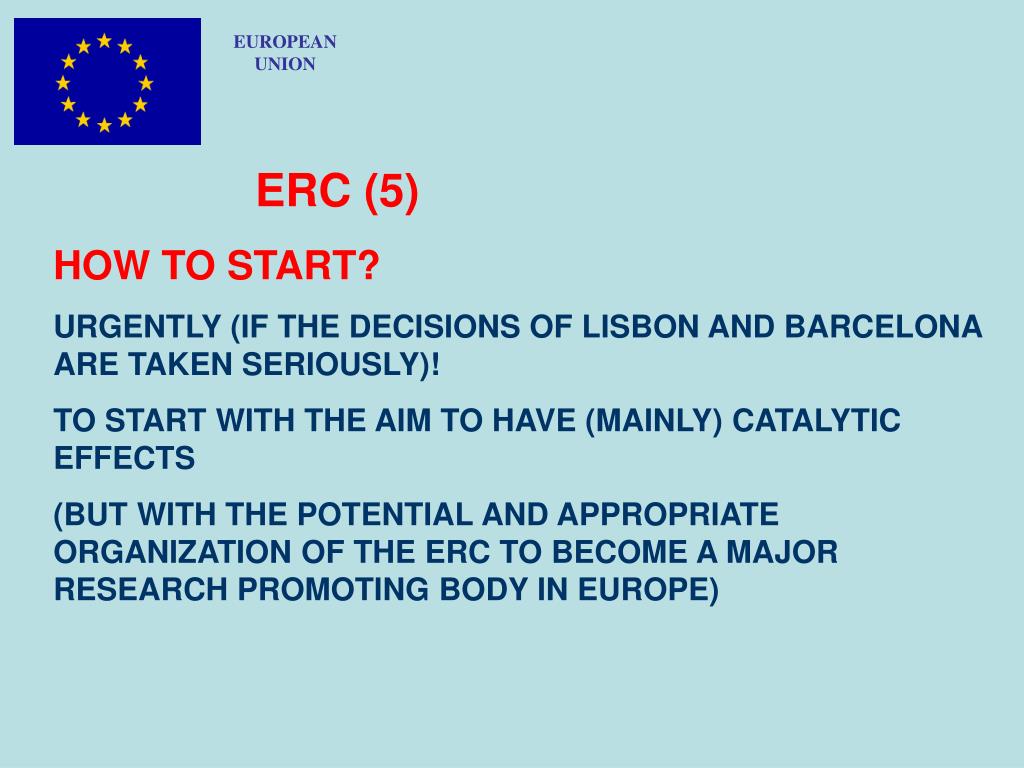 EUROPEAN UNION

ERC (5)

HOW TO START?

URGENTLY (IF THE DECISIONS OF LISBON AND BARCELONA ARE TAKEN SERIOUSLY)!

TO START WITH THE AIM TO HAVE (MAINLY) CATALYTIC EFFECTS

(BUT WITH THE POTENTIAL AND APPROPRIATE ORGANIZATION OF THE ERC TO BECOME A MAJOR RESEARCH PROMOTING BODY IN EUROPE)